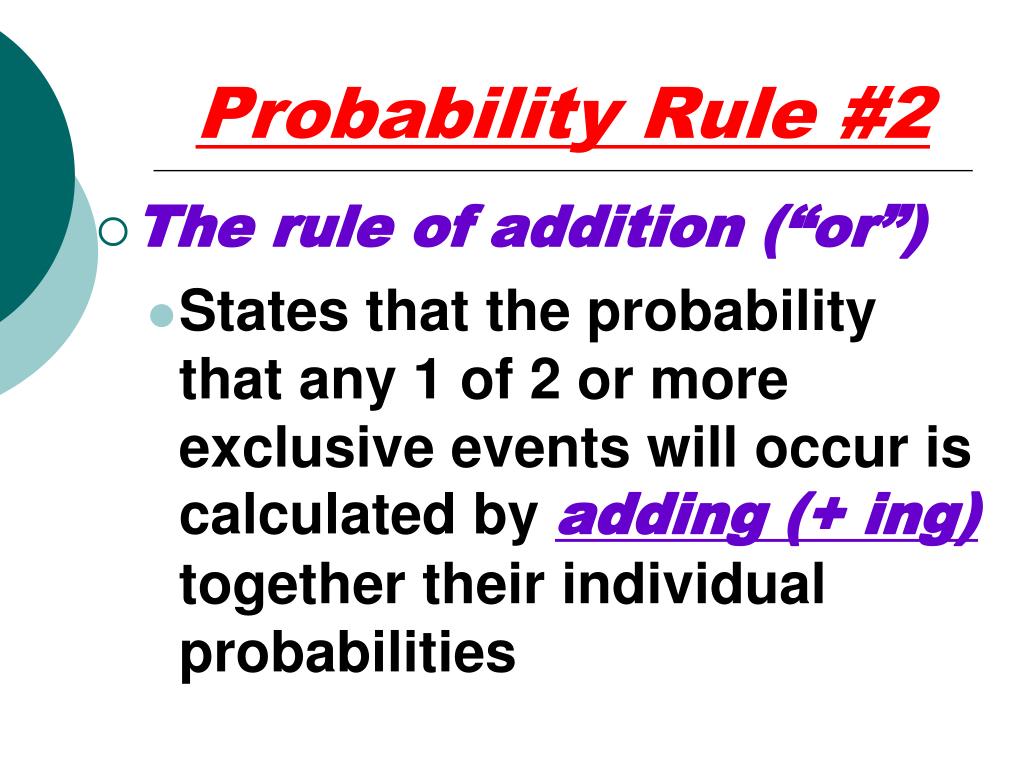 Probability Rule #2

The rule of addition (“or”)

States that the probability that any 1 of 2 or more exclusive events will occur is calculated by adding (+ ing) together their individual probabilities